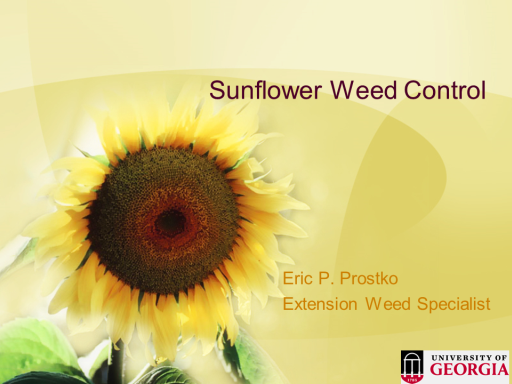 Sunflower Weed Control

Eric P. Prostko
Extension Weed Specialist

1785
UNIVERSITY OF
GEORGIA